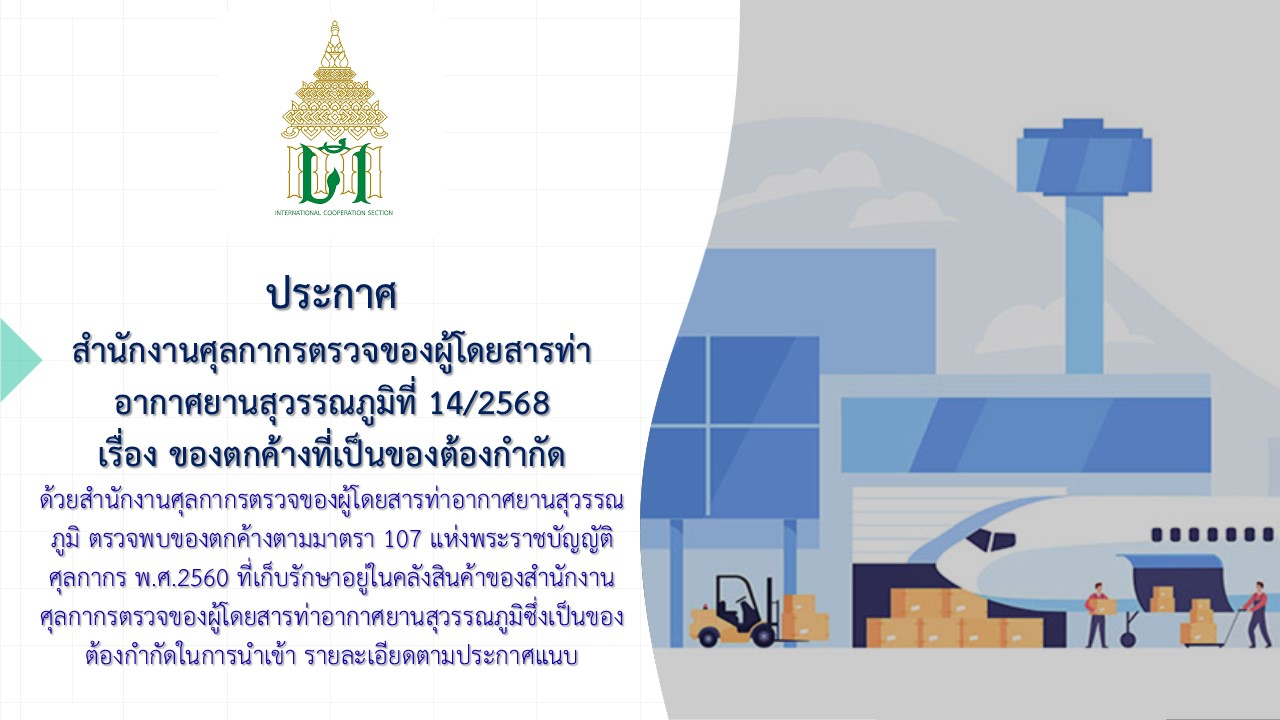 INTERNATIONAL COOPERATION SECTION

ประกาศ
สำนักงานศุลกากรตรวจของผู้โดยสารท่าอากาศยานสุวรรณภูมิที่ 14/2568
เรื่อง ของตกค้างที่เป็นของต้องกำกัด

ด้วยสำนักงานศุลกากรตรวจของผู้โดยสารท่าอากาศยานสุวรรณภูมิ ตรวจพบของตกค้างตามมาตรา 107 แห่งพระราชบัญญัติศุลกากร พ.ศ.2560 ที่เก็บรักษาอยู่ในคลังสินค้าของสำนักงานศุลกากรตรวจของผู้โดยสารท่าอากาศยานสุวรรณภูมิซึ่งเป็นของต้องกำกัดในการนำเข้า รายละเอียดตามประกาศแนบ